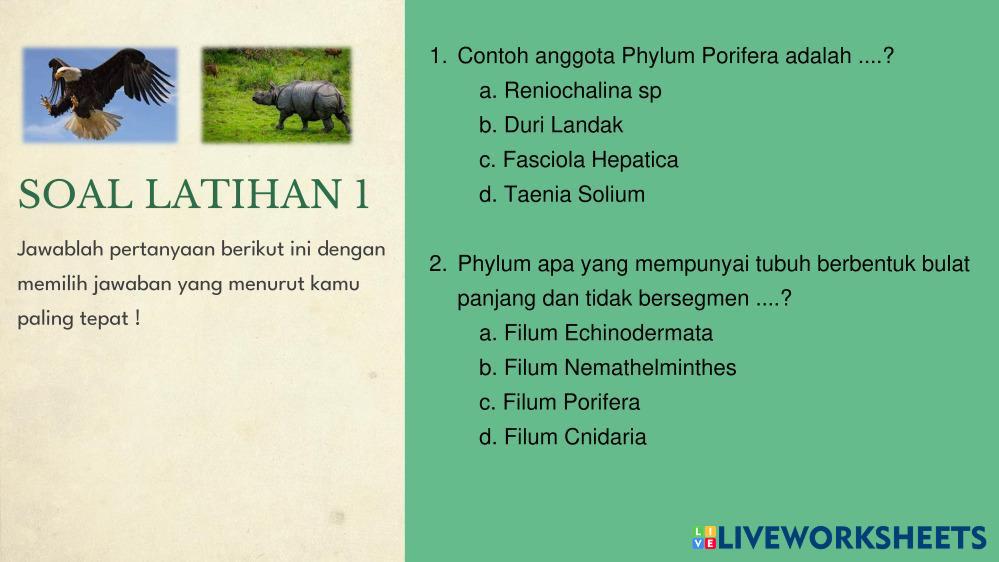 SOAL LATIHAN 1

Jawablah pertanyaan berikut ini dengan memilih jawaban yang menurut kamu paling tepat !

1. Contoh anggota Phylum Porifera adalah ....?
a. Reniochalina sp
b. Duri Landak
c. Fasciola Hepatica
d. Taenia Solium

2. Phylum apa yang mempunyai tubuh berbentuk bulat panjang dan tidak bersegmen ....?
a. Filum Echinodermata
b. Filum Nemathelminthes
c. Filum Porifera
d. Filum Cnidaria

LIVEWORKSHEETS